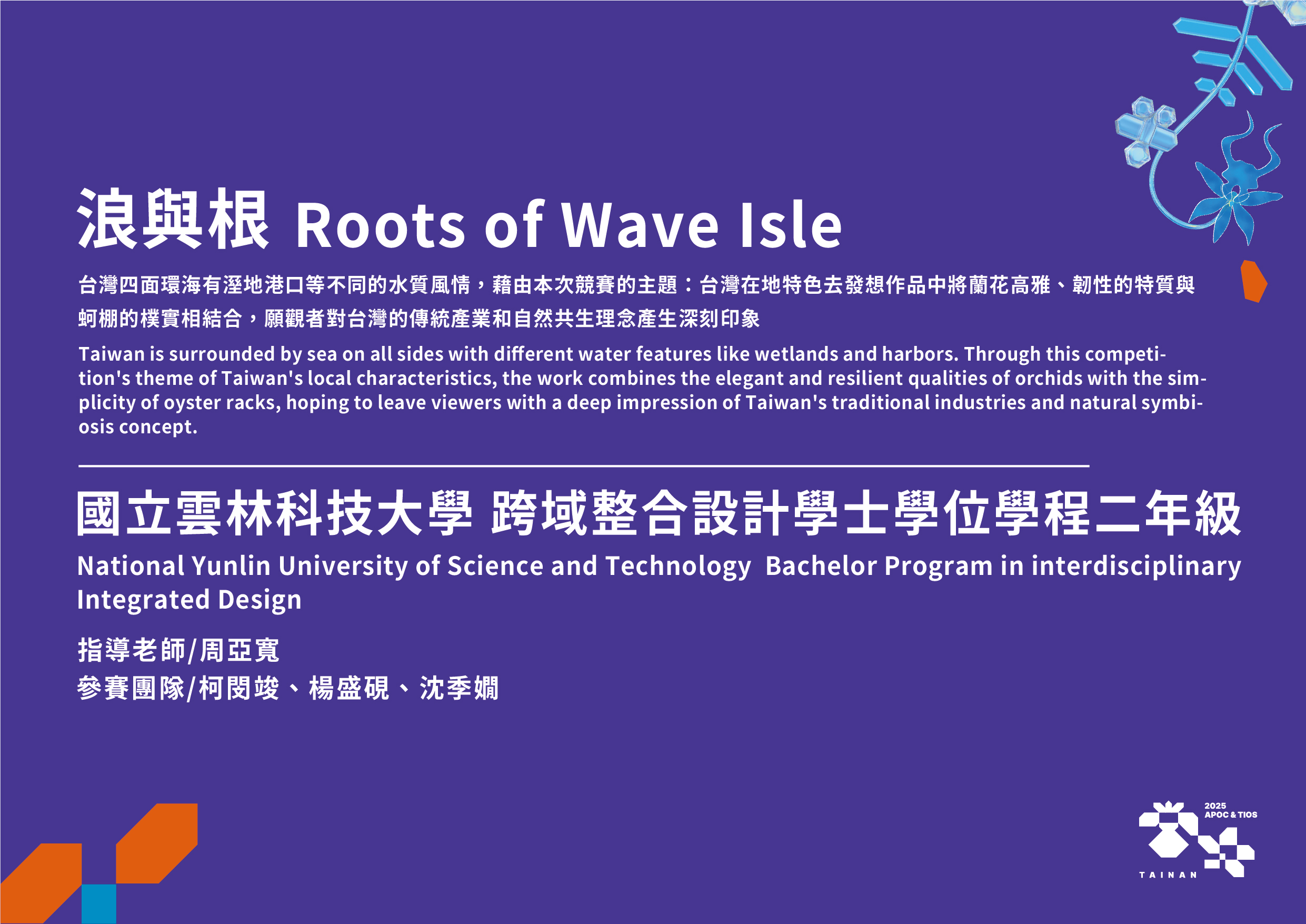 浪與根 Roots of Wave Isle

台灣四面環海有溼地港口等不同的水質風情，藉由本次競賽的主題：台灣在地特色去發想作品中將蘭花高雅、韌性的特質與蚵棚的樸實相結合，願觀者對台灣的傳統產業和自然共生理念產生深刻印象

Taiwan is surrounded by sea on all sides with different water features like wetlands and harbors. Through this competition's theme of Taiwan's local characteristics, the work combines the elegant and resilient qualities of orchids with the simplicity of oyster racks, hoping to leave viewers with a deep impression of Taiwan's traditional industries and natural symbiosis concept.

國立雲林科技大學 跨域整合設計學士學位學程二年級

National Yunlin University of Science and Technology Bachelor Program in interdisciplinary Integrated Design

指導老師/周亞寬
參賽團隊/柯閔竣、楊盛硯、沈季嫺

2025
APOC & TIOS
TAINAN